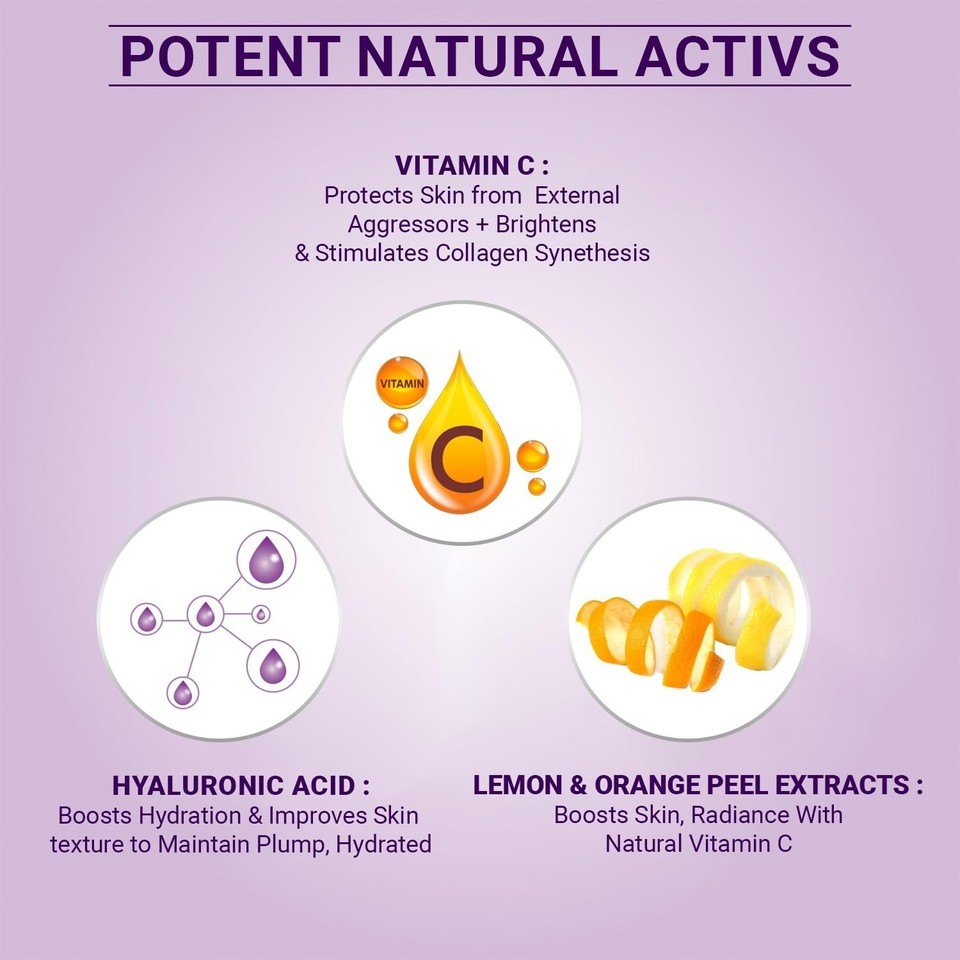 POTENT NATURAL ACTIVS

VITAMIN C :
Protects Skin from External Aggressors + Brightens & Stimulates Collagen Synethesis

VITAMIN
C

HYALURONIC ACID :
Boosts Hydration & Improves Skin texture to Maintain Plump, Hydrated

LEMON & ORANGE PEEL EXTRACTS :
Boosts Skin, Radiance With Natural Vitamin C